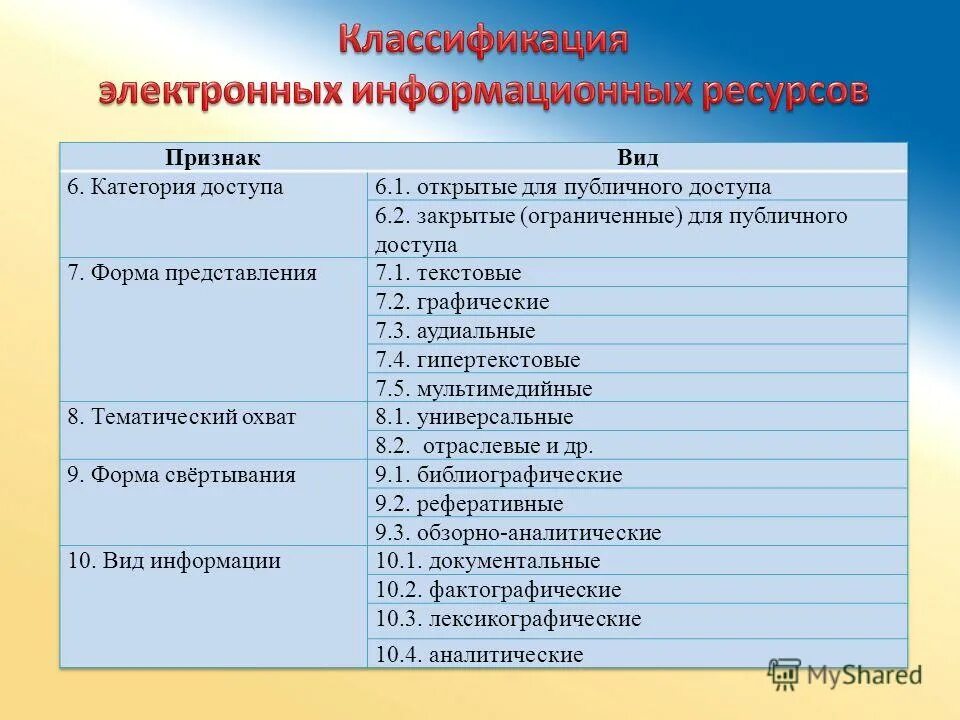 Классификация электронных информационных ресурсов

| Признак | Вид |
|---|---|
| 6. Категория доступа | 6.1. открытые для публичного доступа |
| | 6.2. закрытые (ограниченные) для публичного доступа |
| 7. Форма представления | 7.1. текстовые |
| | 7.2. графические |
| | 7.3. аудиальные |
| | 7.4. гипертекстовые |
| | 7.5. мультимедийные |
| 8. Тематический охват | 8.1. универсальные |
| | 8.2. отраслевые и др. |
| 9. Форма свёртывания | 9.1. библиографические |
| | 9.2. реферативные |
| | 9.3. обзорно-аналитические |
| 10. Вид информации | 10.1. документальные |
| | 10.2. фактографические |
| | 10.3. лексикографические |
| | 10.4. аналитические |

MyShared